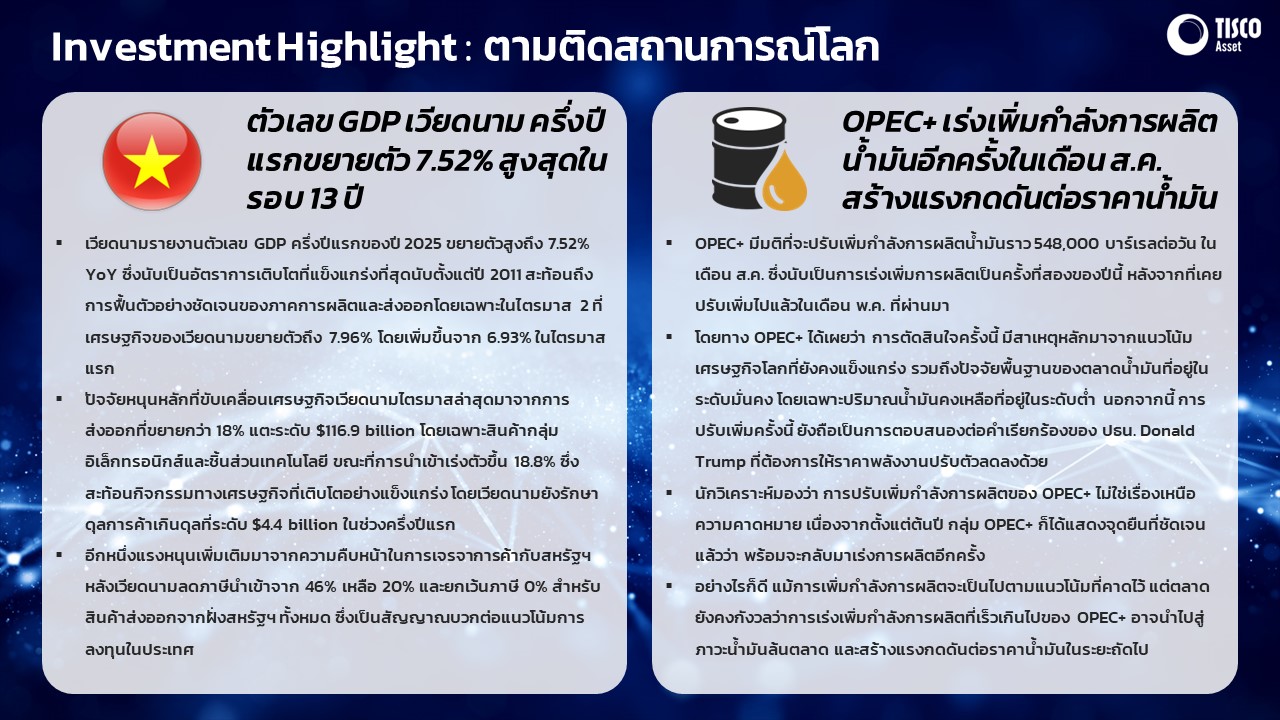 Investment Highlight : ตามติดสถานการณ์โลก

TISCO Asset

ตัวเลข GDP เวียดนาม ครึ่งปีแรกขยายตัว 7.52% สูงสุดในรอบ 13 ปี

▪ เวียดนามรายงานตัวเลข GDP ครึ่งปีแรกของปี 2025 ขยายตัวสูงถึง 7.52% YoY ซึ่งนับเป็นอัตราการเติบโตที่แข็งแกร่งที่สุดนับตั้งแต่ปี 2011 สะท้อนถึงการฟื้นตัวอย่างชัดเจนของภาคการผลิตและส่งออกโดยเฉพาะในไตรมาส 2 ที่เศรษฐกิจของเวียดนามขยายตัวถึง 7.96% โดยเพิ่มขึ้นจาก 6.93% ในไตรมาสแรก

▪ ปัจจัยหนุนหลักที่ขับเคลื่อนเศรษฐกิจเวียดนามไตรมาสล่าสุดมาจากการส่งออกที่ขยายกว่า 18% แตะระดับ $116.9 billion โดยเฉพาะสินค้ากลุ่มอิเล็กทรอนิกส์และชิ้นส่วนเทคโนโลยี ขณะที่การนำเข้าเร่งตัวขึ้น 18.8% ซึ่งสะท้อนกิจกรรมทางเศรษฐกิจที่เติบโตอย่างแข็งแกร่ง โดยเวียดนามยังรักษาดุลการค้าเกินดุลที่ระดับ $4.4 billion ในช่วงครึ่งปีแรก

▪ อีกหนึ่งแรงหนุนเพิ่มเติมมาจากความคืบหน้าในการเจรจาการค้ากับสหรัฐฯ หลังเวียดนามลดภาษีนำเข้าจาก 46% เหลือ 20% และยกเว้นภาษี 0% สำหรับสินค้าส่งออกจากฝั่งสหรัฐฯ ทั้งหมด ซึ่งเป็นสัญญาณบวกต่อแนวโน้มการลงทุนในประเทศ

OPEC+ เร่งเพิ่มกำลังการผลิตน้ำมันอีกครั้งในเดือน ส.ค. สร้างแรงกดดันต่อราคาน้ำมัน

▪ OPEC+ มีมติที่จะปรับเพิ่มกำลังการผลิตน้ำมันราว 548,000 บาร์เรลต่อวัน ในเดือน ส.ค. ซึ่งนับเป็นการเร่งเพิ่มการผลิตเป็นครั้งที่สองของปีนี้ หลังจากที่เคยปรับเพิ่มไปแล้วในเดือน พ.ค. ที่ผ่านมา

▪ โดยทาง OPEC+ ได้เผยว่า การตัดสินใจครั้งนี้ มีสาเหตุหลักมาจากแนวโน้มเศรษฐกิจโลกที่ยังคงแข็งแกร่ง รวมถึงปัจจัยพื้นฐานของตลาดน้ำมันที่อยู่ในระดับมั่นคง โดยเฉพาะปริมาณน้ำมันคงเหลือที่อยู่ในระดับต่ำ นอกจากนี้ การปรับเพิ่มครั้งนี้ ยังถือเป็นการตอบสนองต่อคำเรียกร้องของ ปธน. Donald Trump ที่ต้องการให้ราคาพลังงานปรับตัวลดลงด้วย

▪ นักวิเคราะห์มองว่า การปรับเพิ่มกำลังการผลิตของ OPEC+ ไม่ใช่เรื่องเหนือความคาดหมาย เนื่องจากตั้งแต่ต้นปี กลุ่ม OPEC+ ก็ได้แสดงจุดยืนที่ชัดเจนแล้วว่า พร้อมจะกลับมาเร่งการผลิตอีกครั้ง

▪ อย่างไรก็ดี แม้การเพิ่มกำลังการผลิตจะเป็นไปตามแนวโน้มที่คาดไว้ แต่ตลาดยังคงกังวลว่าการเร่งเพิ่มกำลังการผลิตที่เร็วเกินไปของ OPEC+ อาจนำไปสู่ภาวะน้ำมันล้นตลาด และสร้างแรงกดดันต่อราคาน้ำมันในระยะถัดไป